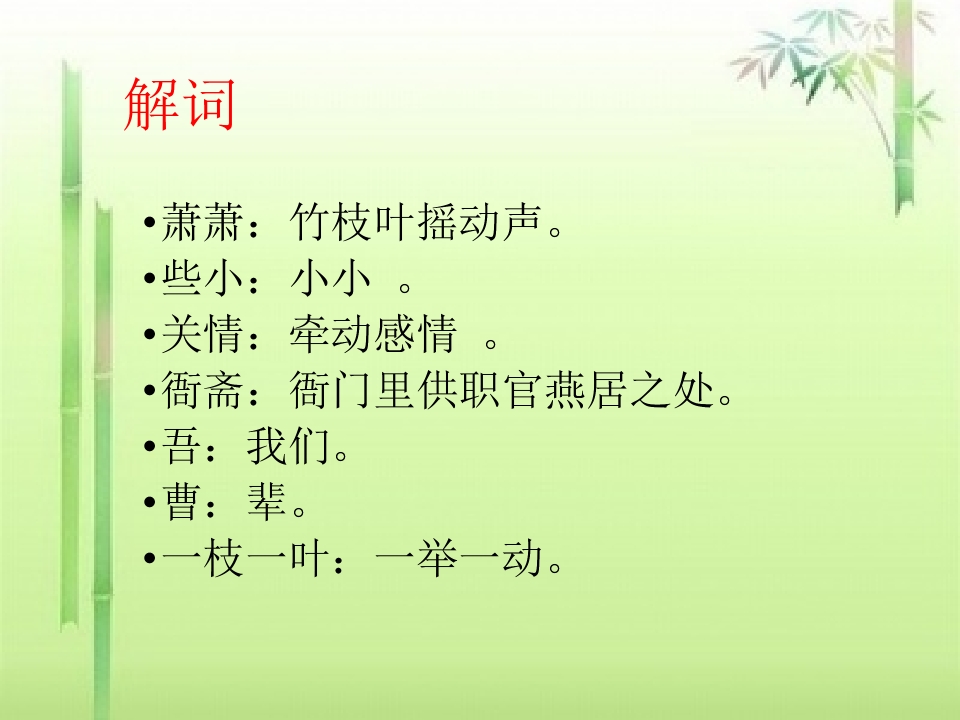 解词

•萧萧：竹枝叶摇动声。
•些小：小小 。
•关情：牵动感情 。
•衙斋：衙门里供职官燕居之处。
•吾：我们。
•曹：辈。
•一枝一叶：一举一动。